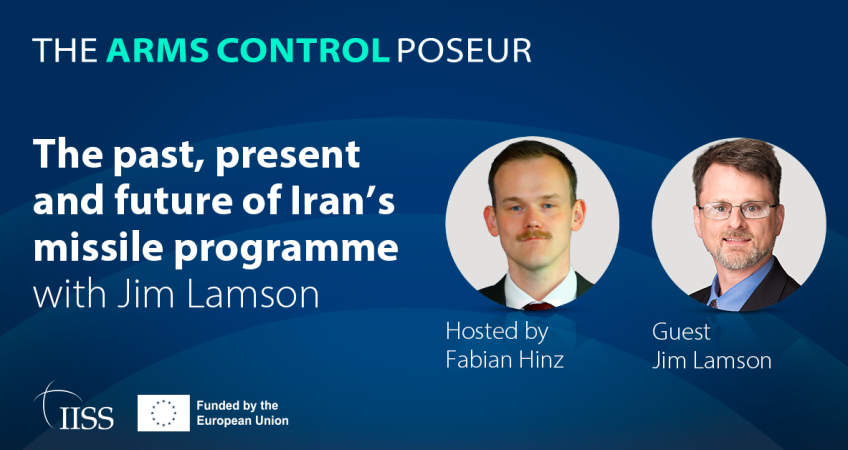 THE ARMS CONTROL POSEUR

The past, present and future of Iran's missile programme with Jim Lamson

Hosted by Fabian Hinz

Guest Jim Lamson

IISS

Funded by the European Union